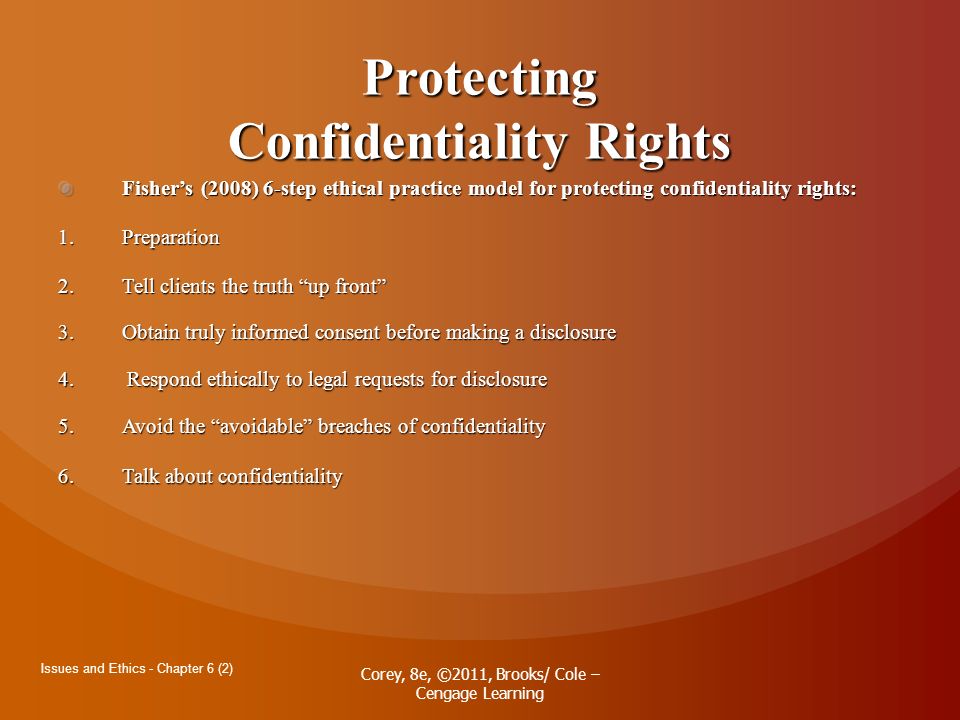 Protecting
Confidentiality Rights

Fisher’s (2008) 6-step ethical practice model for protecting confidentiality rights:

1. Preparation

2. Tell clients the truth “up front”

3. Obtain truly informed consent before making a disclosure

4. Respond ethically to legal requests for disclosure

5. Avoid the “avoidable” breaches of confidentiality

6. Talk about confidentiality

Issues and Ethics - Chapter 6 (2)

Corey, 8e, ©2011, Brooks/ Cole – Cengage Learning